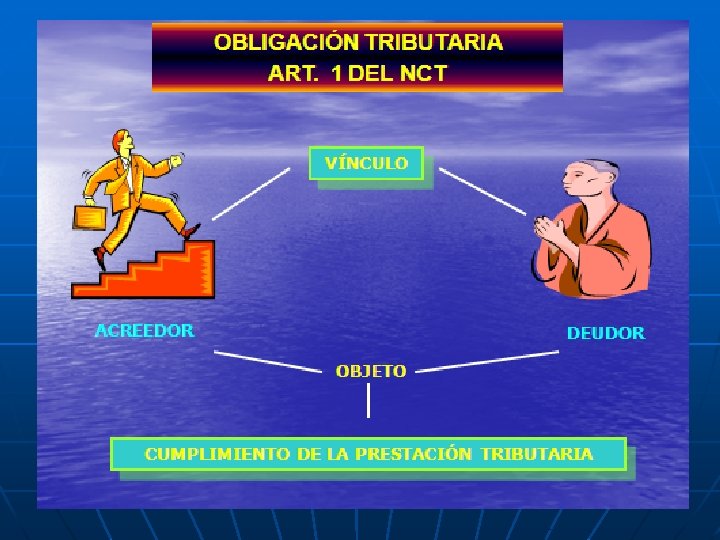 OBLIGACIÓN TRIBUTARIA
ART. 1 DEL NCT

VÍNCULO

ACREEDOR

DEUDOR

OBJETO

CUMPLIMIENTO DE LA PRESTACIÓN TRIBUTARIA